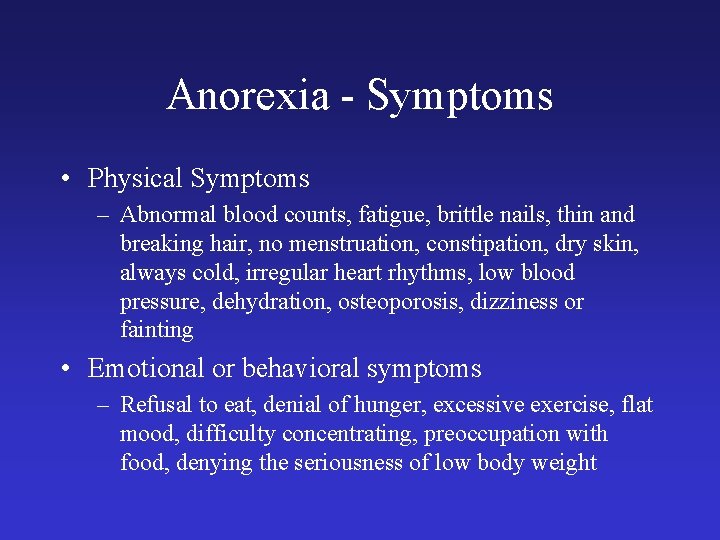 Anorexia - Symptoms

• Physical Symptoms

– Abnormal blood counts, fatigue, brittle nails, thin and breaking hair, no menstruation, constipation, dry skin, always cold, irregular heart rhythms, low blood pressure, dehydration, osteoporosis, dizziness or fainting

• Emotional or behavioral symptoms

– Refusal to eat, denial of hunger, excessive exercise, flat mood, difficulty concentrating, preoccupation with food, denying the seriousness of low body weight